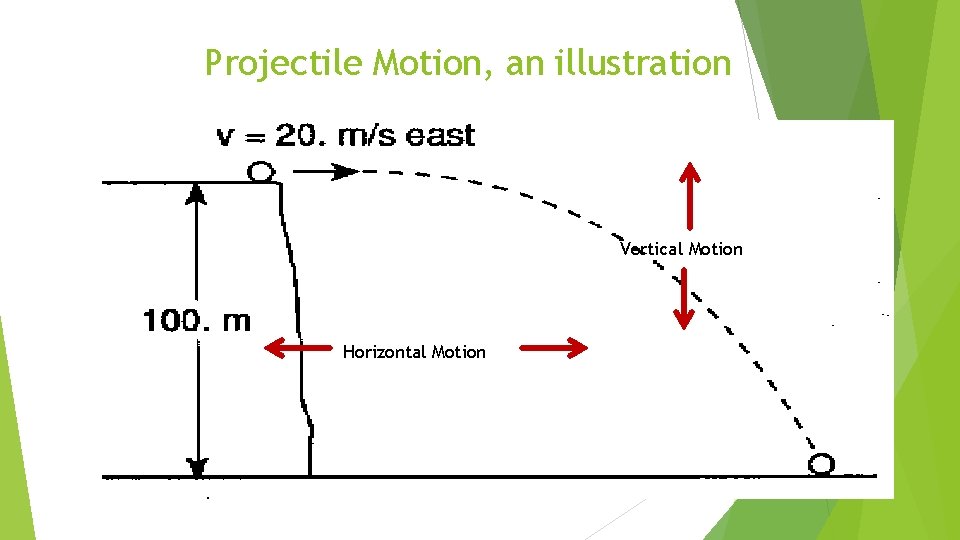 Projectile Motion, an illustration

v = 20. m/s east

Vertical Motion

100. m

Horizontal Motion